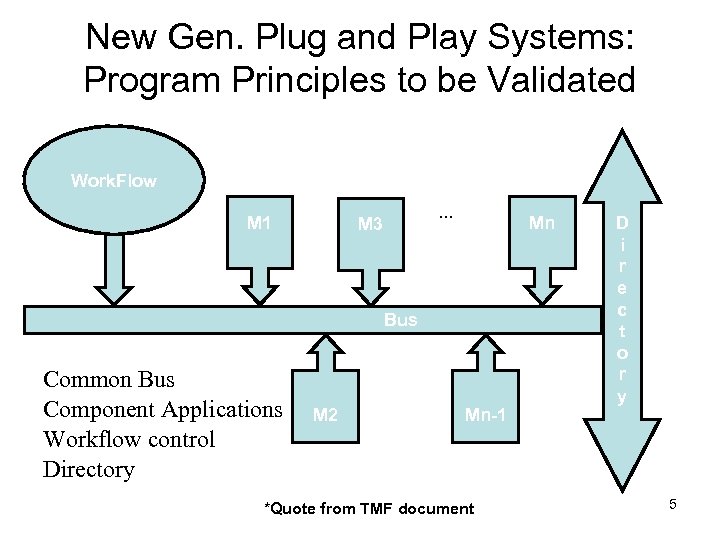 New Gen. Plug and Play Systems:
Program Principles to be Validated

WorkFlow

M1

M3

...

Mn

Directory

Bus

M2

Mn-1

Common Bus
Component Applications
Workflow control
Directory

*Quote from TMF document

5